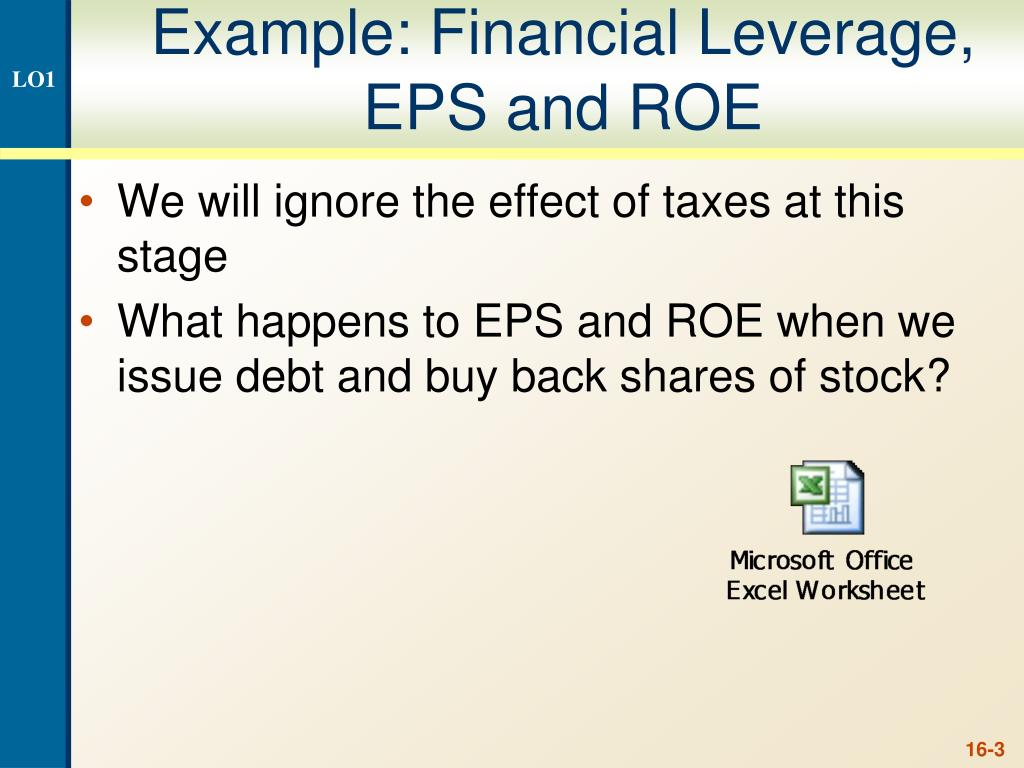 LO1

Example: Financial Leverage, EPS and ROE

• We will ignore the effect of taxes at this stage
• What happens to EPS and ROE when we issue debt and buy back shares of stock?

Microsoft Office Excel Worksheet

16-3